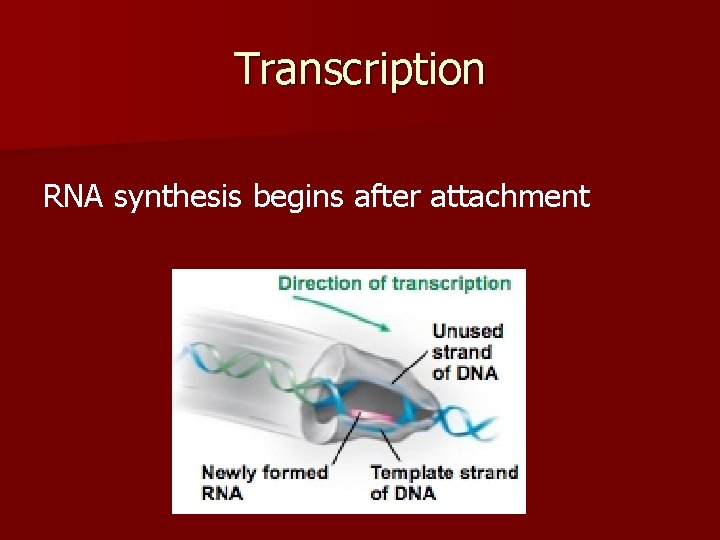 Transcription

RNA synthesis begins after attachment

Direction of transcription

Unused strand of DNA

Newly formed RNA

Template strand of DNA